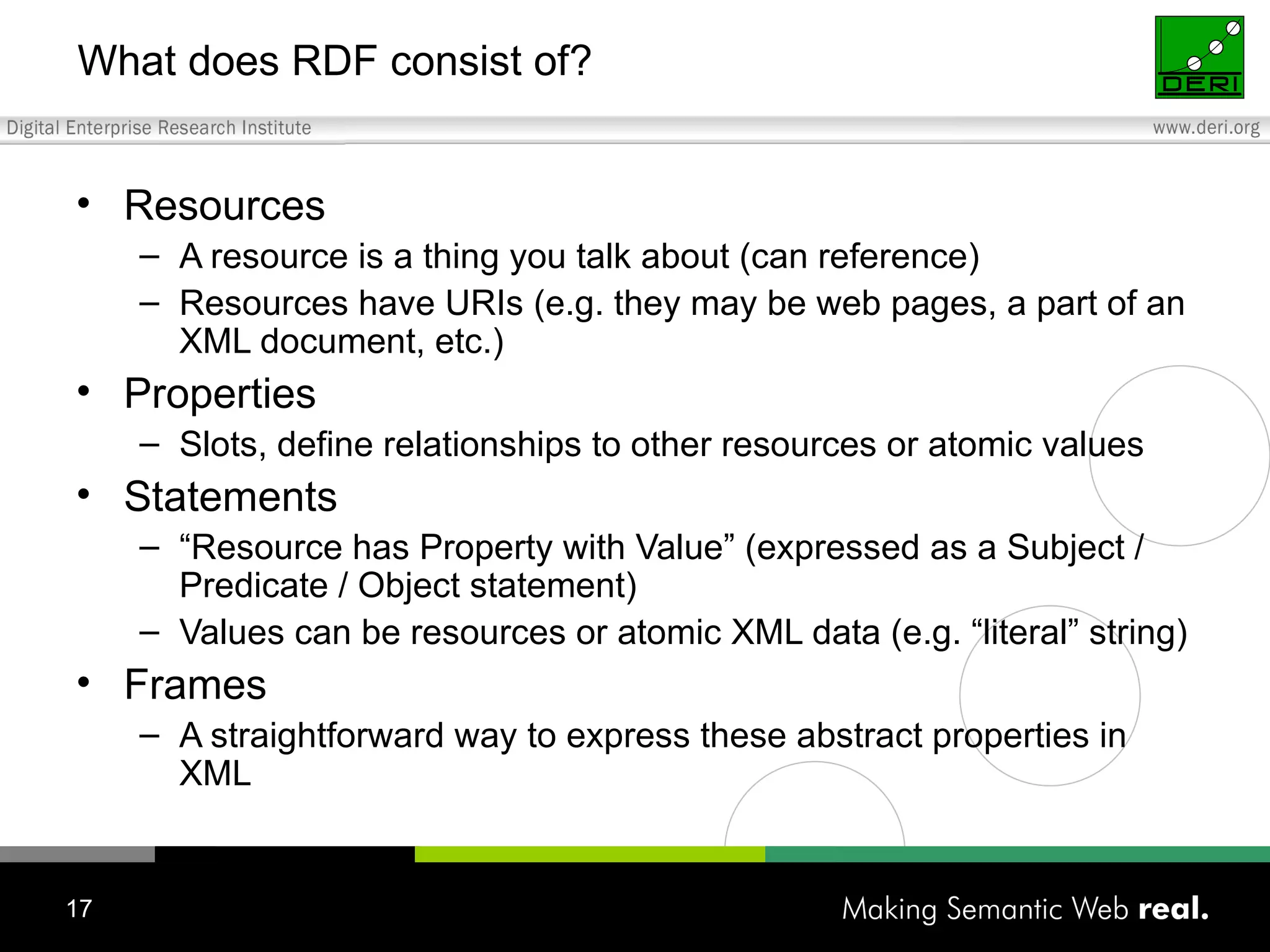 What does RDF consist of?

DERI

Digital Enterprise Research Institute

www.deri.org

• Resources
– A resource is a thing you talk about (can reference)
– Resources have URIs (e.g. they may be web pages, a part of an XML document, etc.)
• Properties
– Slots, define relationships to other resources or atomic values
• Statements
– “Resource has Property with Value” (expressed as a Subject / Predicate / Object statement)
– Values can be resources or atomic XML data (e.g. “literal” string)
• Frames
– A straightforward way to express these abstract properties in XML

17

Making Semantic Web real.